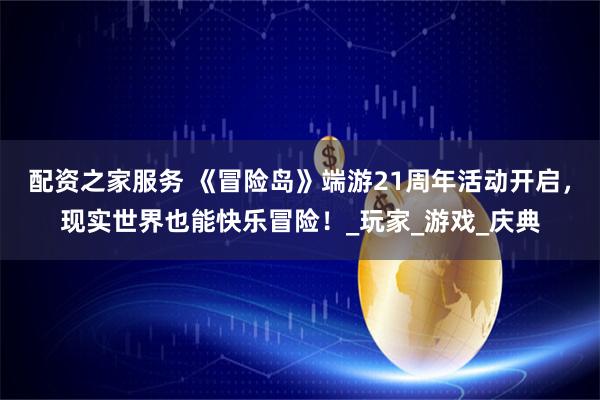 配资之家服务 《冒险岛》端游21周年活动开启，现实世界也能快乐冒险！_玩家_游戏_庆典

$